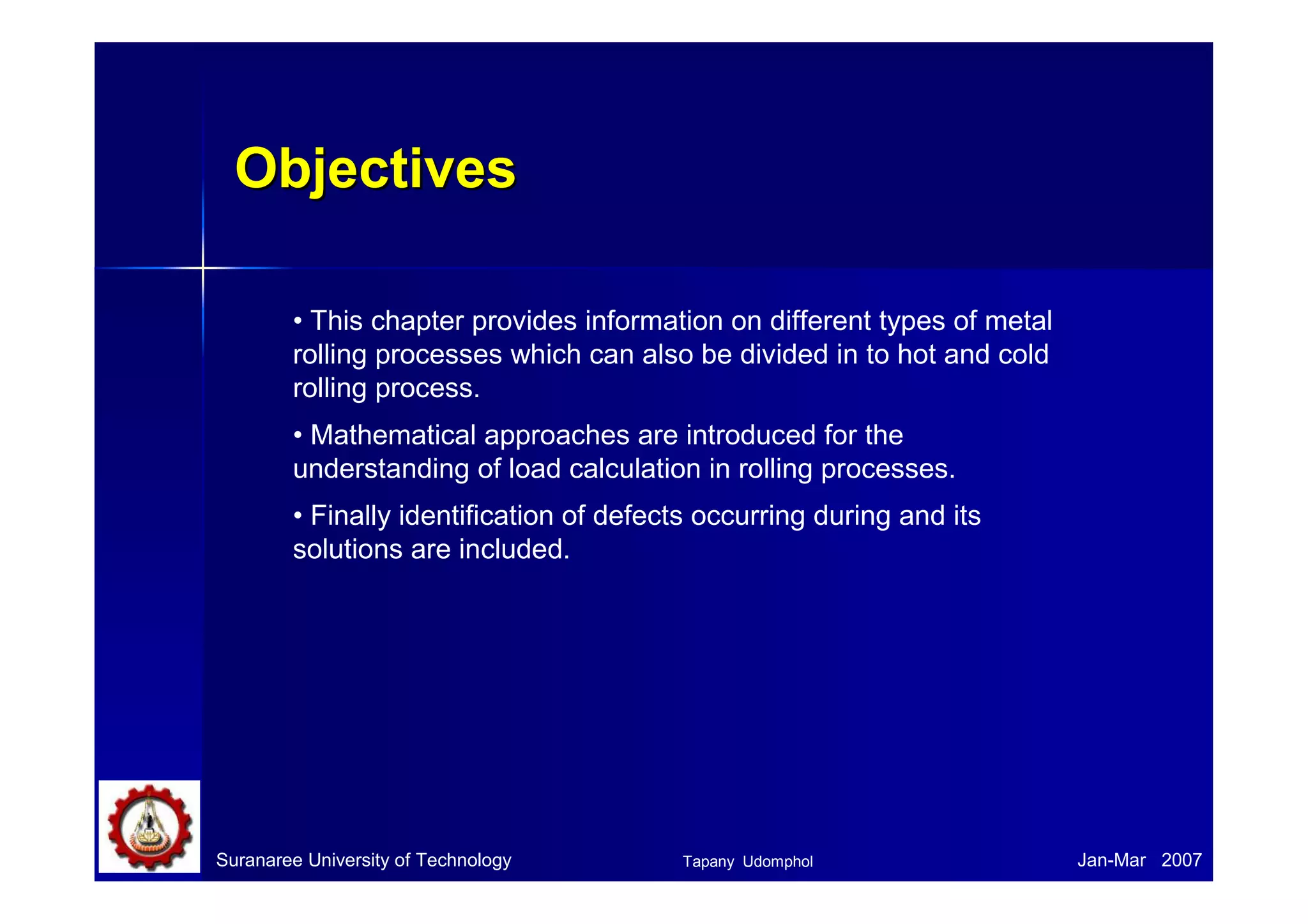 Objectives

• This chapter provides information on different types of metal rolling processes which can also be divided in to hot and cold rolling process.

• Mathematical approaches are introduced for the understanding of load calculation in rolling processes.

• Finally identification of defects occurring during and its solutions are included.

Suranaree University of Technology

Tapany Udomphol

Jan-Mar 2007